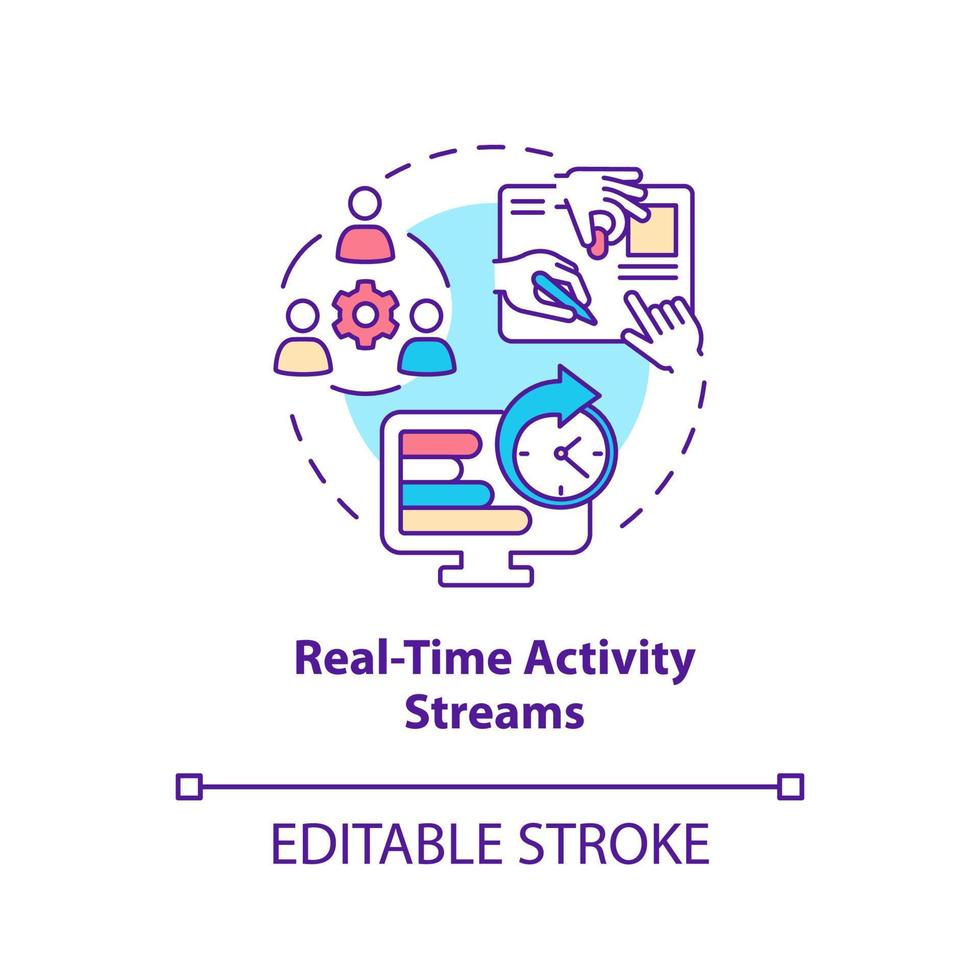 Real-Time Activity Streams

EDITABLE STROKE